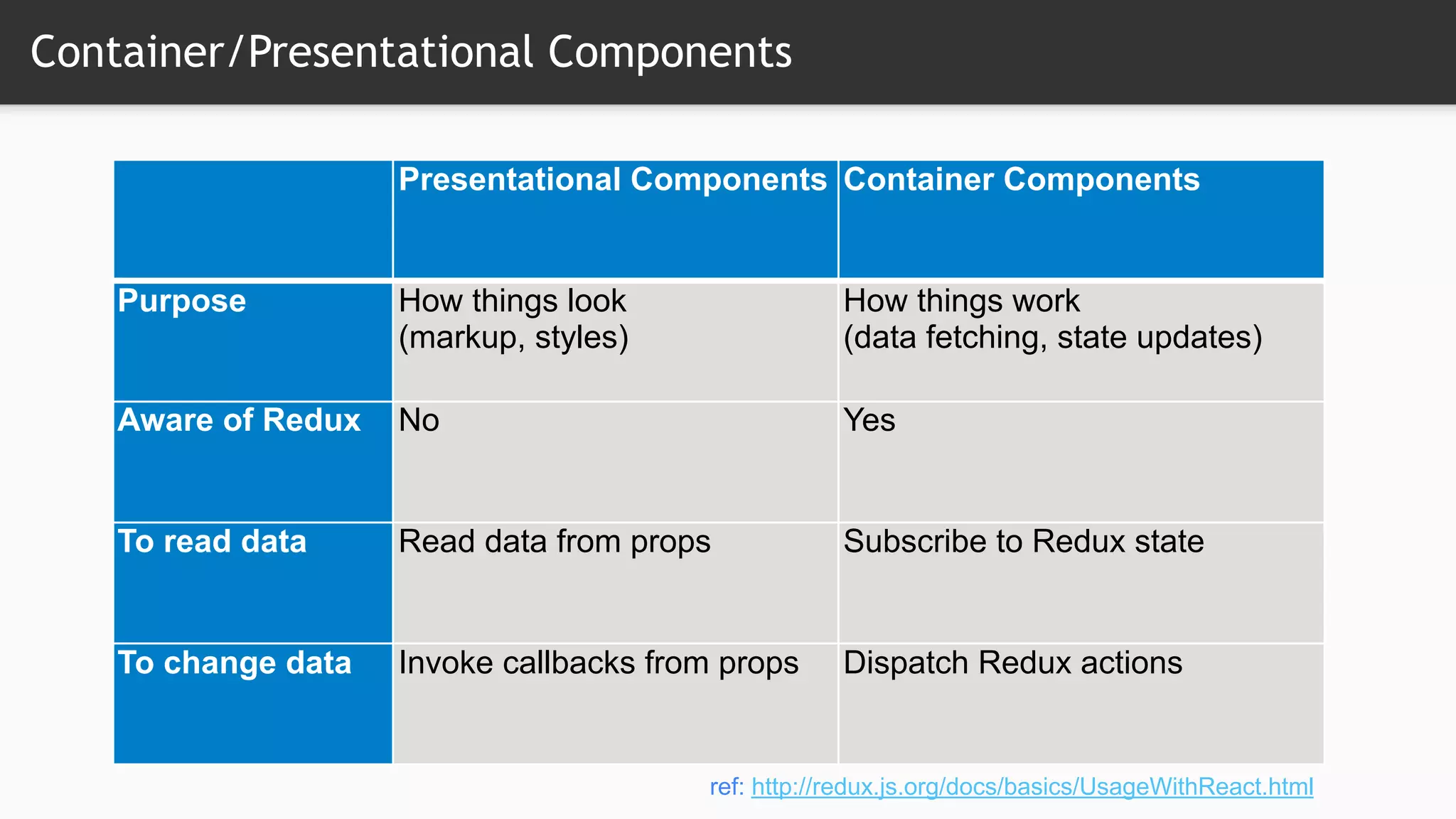 Container/Presentational Components

| | Presentational Components | Container Components |
|---|---|---|
| Purpose | How things look (markup, styles) | How things work (data fetching, state updates) |
| Aware of Redux | No | Yes |
| To read data | Read data from props | Subscribe to Redux state |
| To change data | Invoke callbacks from props | Dispatch Redux actions |

ref: http://redux.js.org/docs/basics/UsageWithReact.html